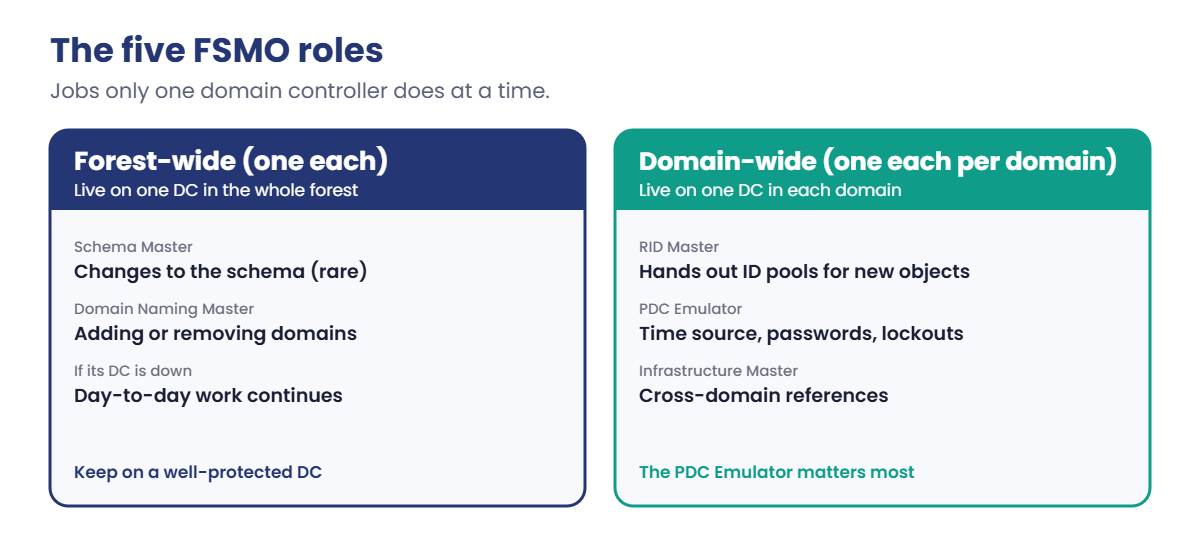 The five FSMO roles

Jobs only one domain controller does at a time.

Forest-wide (one each)
Live on one DC in the whole forest

Schema Master
Changes to the schema (rare)

Domain Naming Master
Adding or removing domains

If its DC is down
Day-to-day work continues

Keep on a well-protected DC

Domain-wide (one each per domain)
Live on one DC in each domain

RID Master
Hands out ID pools for new objects

PDC Emulator
Time source, passwords, lockouts

Infrastructure Master
Cross-domain references

The PDC Emulator matters most